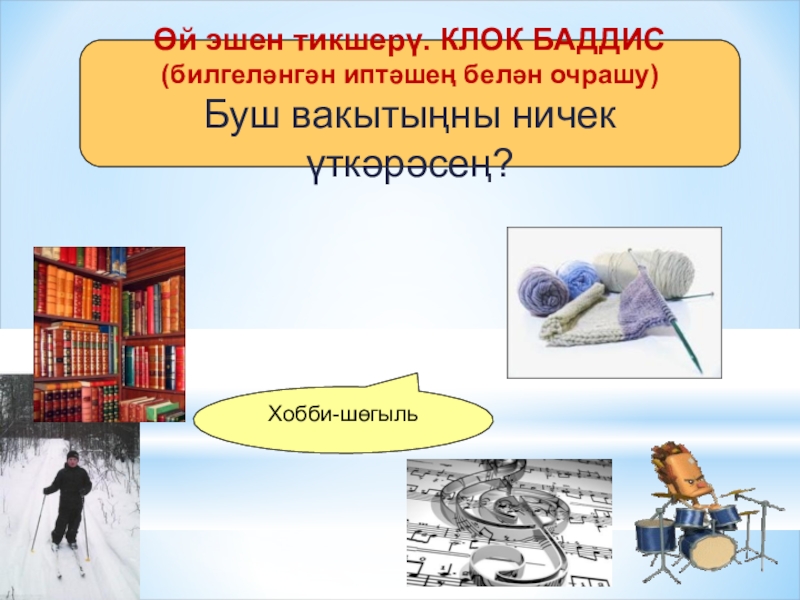 Өй эшен тикшерү. КЛОК БАДДИС
(билгеләнгән иптәшең белән очрашу)

Буш вакытыңны ничек үткәрәсең?

Хобби-шөгыль